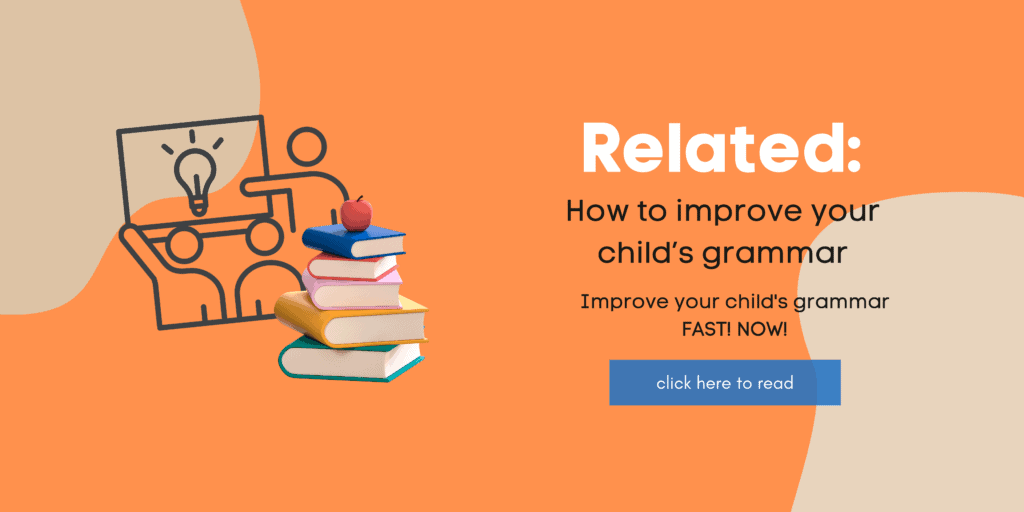 Related:

How to improve your child’s grammar

Improve your child's grammar FAST! NOW!

click here to read